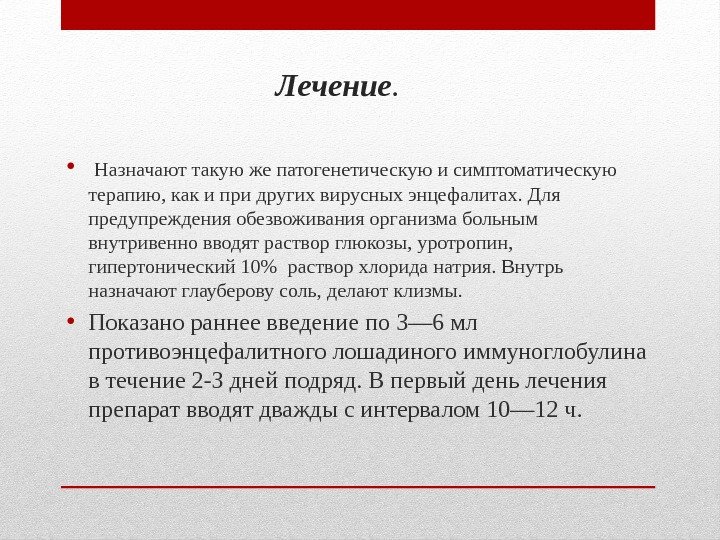 Лечение.

• Назначают такую же патогенетическую и симптоматическую терапию, как и при других вирусных энцефалитах. Для предупреждения обезвоживания организма больным внутривенно вводят раствор глюкозы, уротропин, гипертонический 10% раствор хлорида натрия. Внутрь назначают глауберову соль, делают клизмы.

• Показано раннее введение по 3—6 мл противоэнцефалитного лошадиного иммуноглобулина в течение 2-3 дней подряд. В первый день лечения препарат вводят дважды с интервалом 10—12 ч.